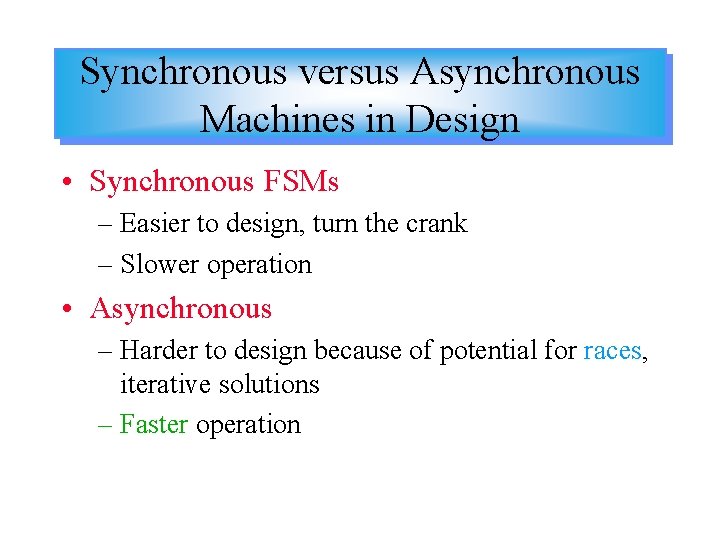 Synchronous versus Asynchronous Machines in Design

• Synchronous FSMs
– Easier to design, turn the crank
– Slower operation

• Asynchronous
– Harder to design because of potential for races, iterative solutions
– Faster operation